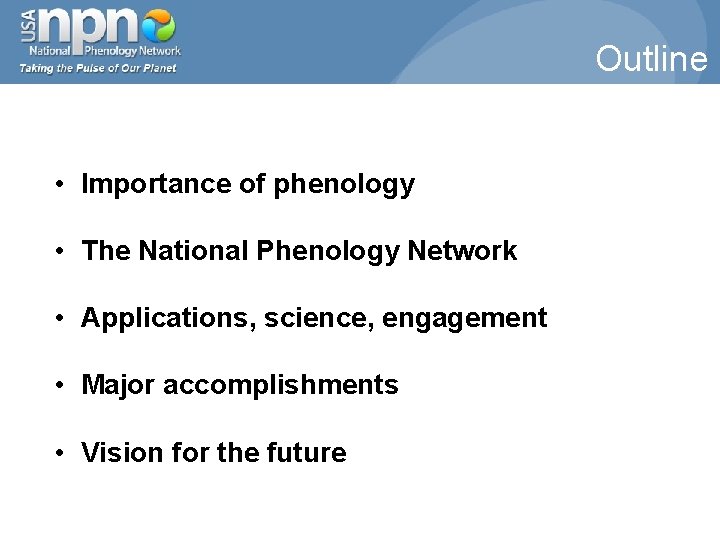 USA npn
National Phenology Network
Taking the Pulse of Our Planet

Outline

• Importance of phenology

• The National Phenology Network

• Applications, science, engagement

• Major accomplishments

• Vision for the future